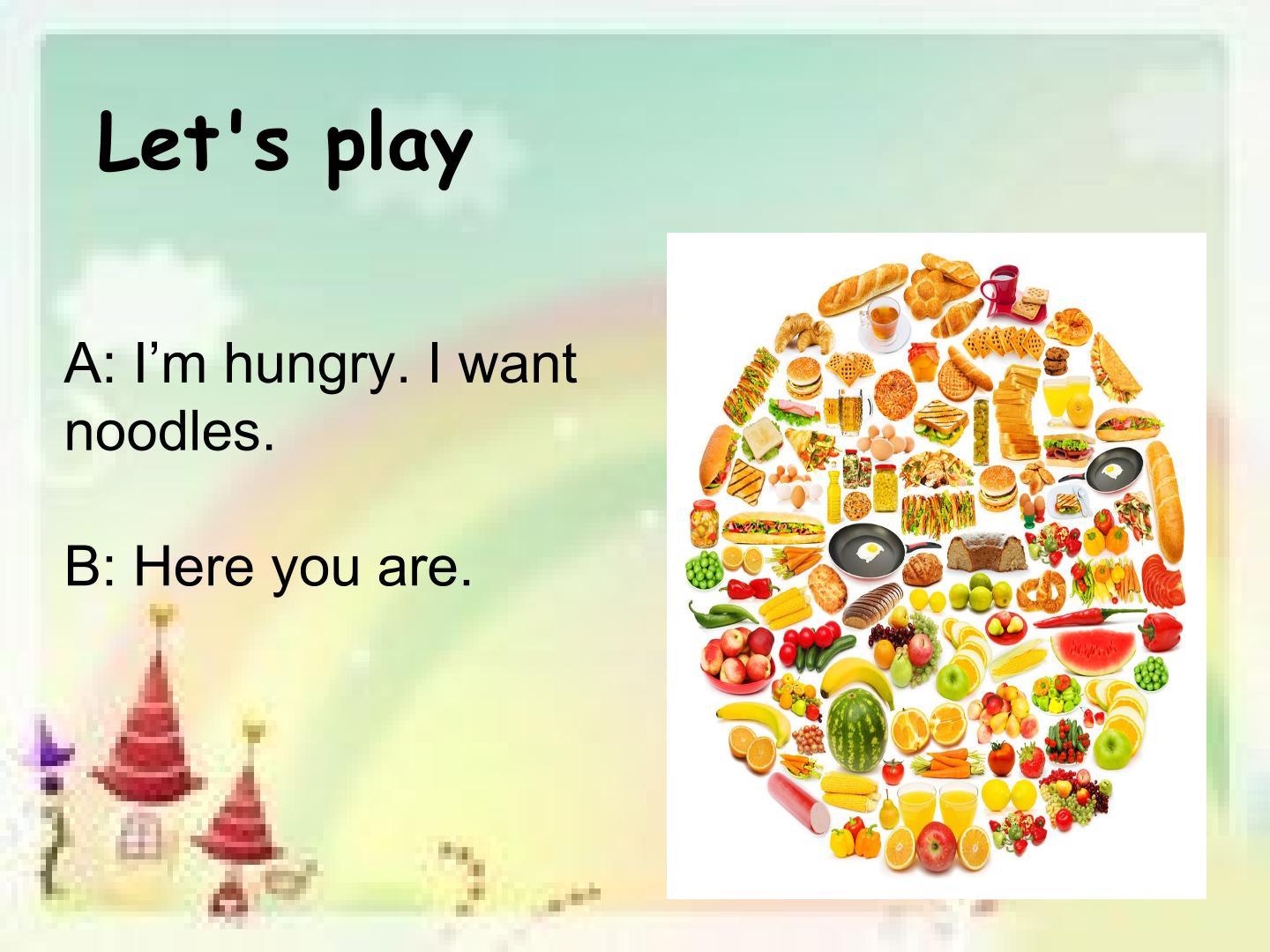 Let's play

A: I’m hungry. I want noodles.

B: Here you are.